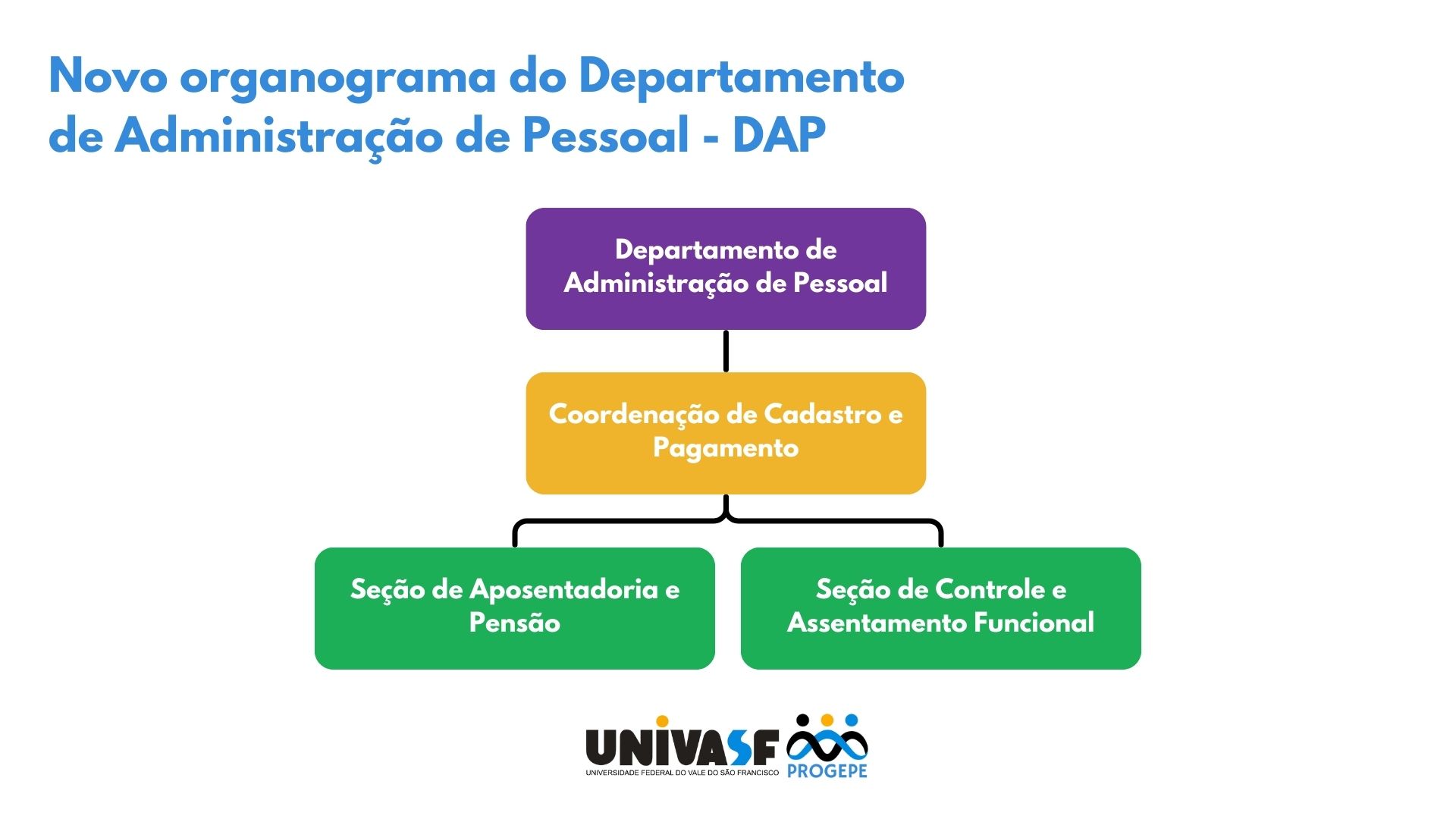 Novo organograma do Departamento de Administração de Pessoal - DAP

Departamento de Administração de Pessoal

Coordenação de Cadastro e Pagamento

Seção de Aposentadoria e Pensão

Seção de Controle e Assentamento Funcional

UNIVASF
UNIVERSIDADE FEDERAL DO VALE DO SÃO FRANCISCO

PROGEPE